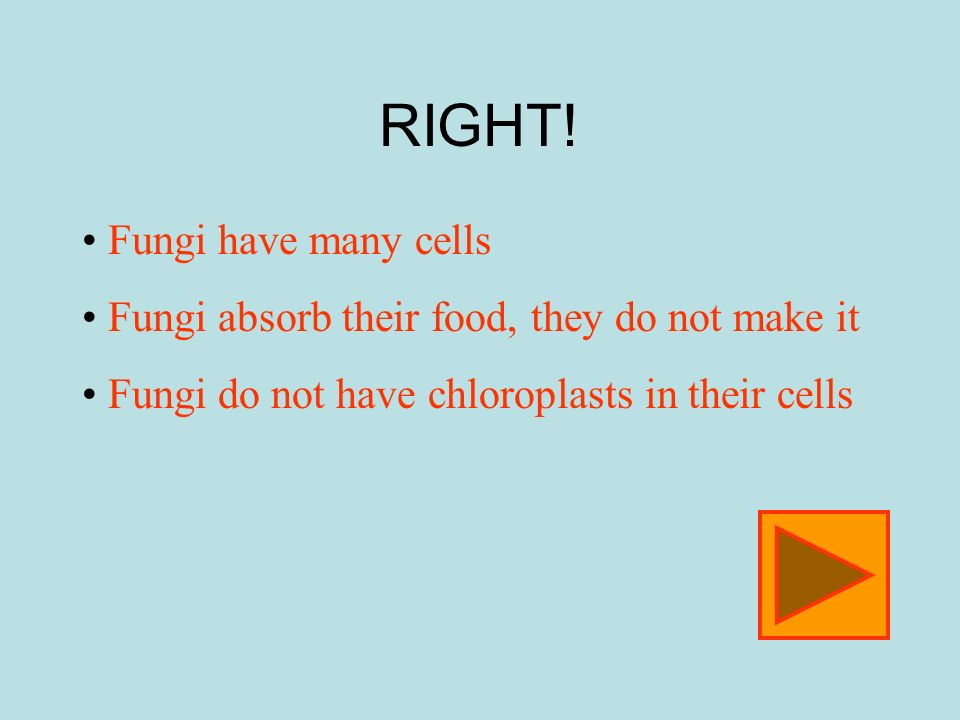 RIGHT!

• Fungi have many cells

• Fungi absorb their food, they do not make it

• Fungi do not have chloroplasts in their cells